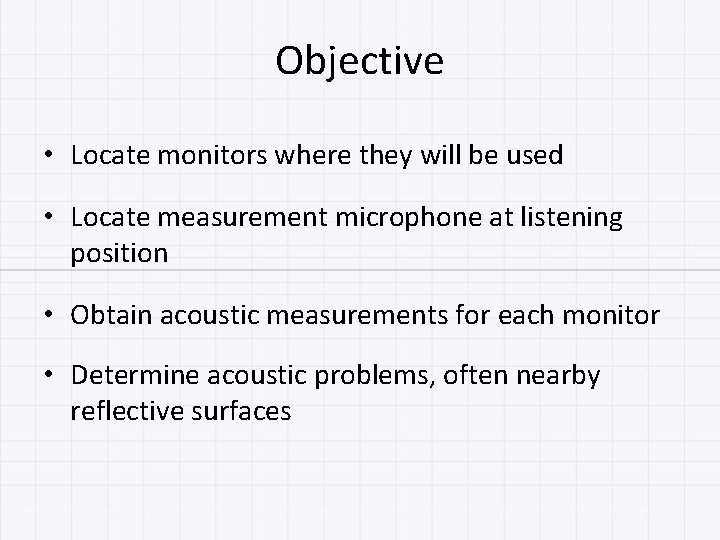 Objective

• Locate monitors where they will be used

• Locate measurement microphone at listening position

• Obtain acoustic measurements for each monitor

• Determine acoustic problems, often nearby reflective surfaces